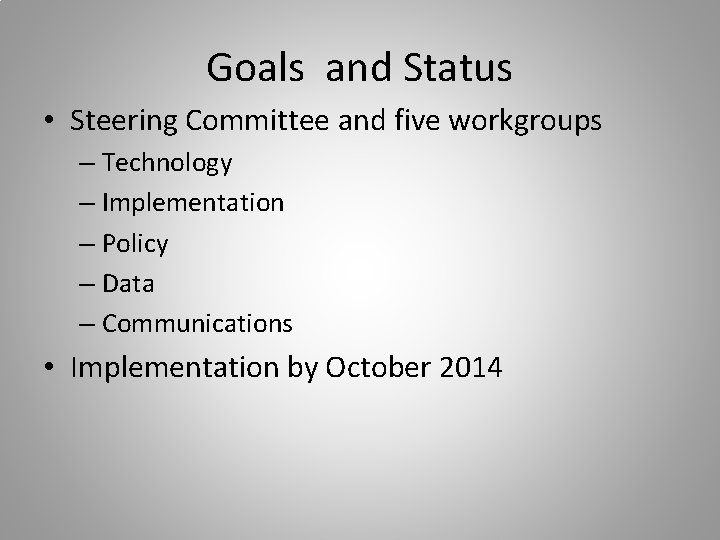 Goals and Status

• Steering Committee and five workgroups
– Technology
– Implementation
– Policy
– Data
– Communications

• Implementation by October 2014